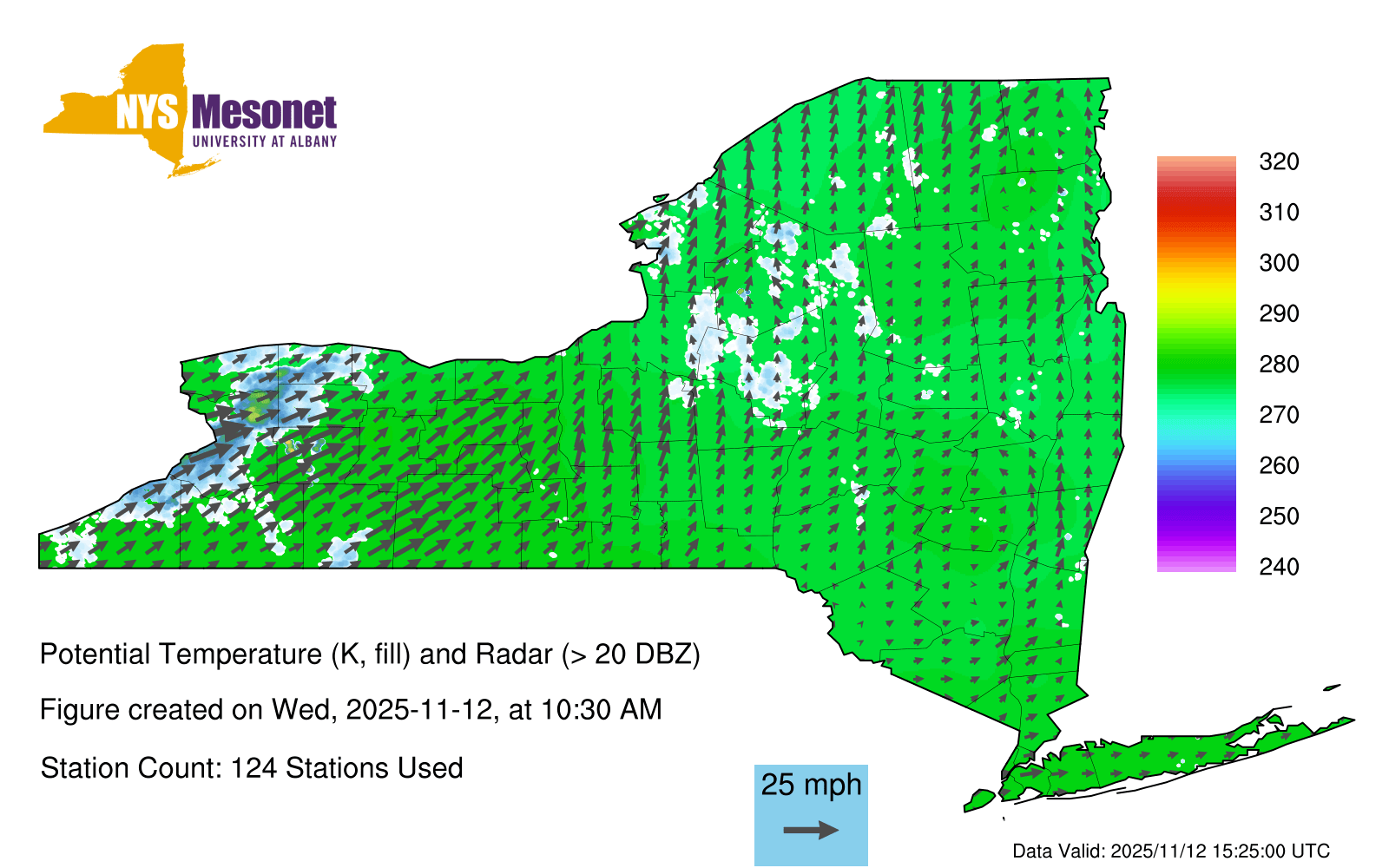 NYS Mesonet
UNIVERSITY AT ALBANY

320
310
300
290
280
270
260
250
240

Potential Temperature (K, fill) and Radar (> 20 DBZ)

Figure created on Wed, 2025-11-12, at 10:30 AM

Station Count: 124 Stations Used

25 mph

Data Valid: 2025/11/12 15:25:00 UTC